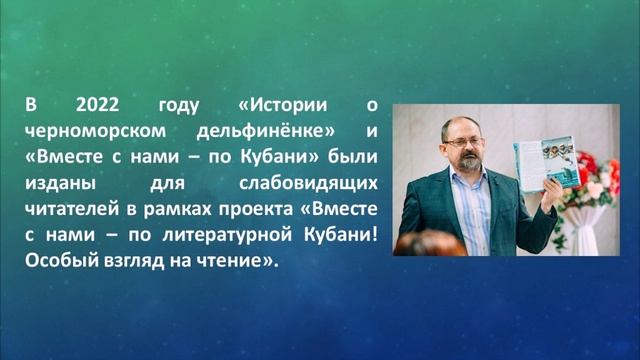 В 2022 году «Истории о черноморском дельфинёнке» и «Вместе с нами – по Кубани» были изданы для слабовидящих читателей в рамках проекта «Вместе с нами – по литературной Кубани! Особый взгляд на чтение».